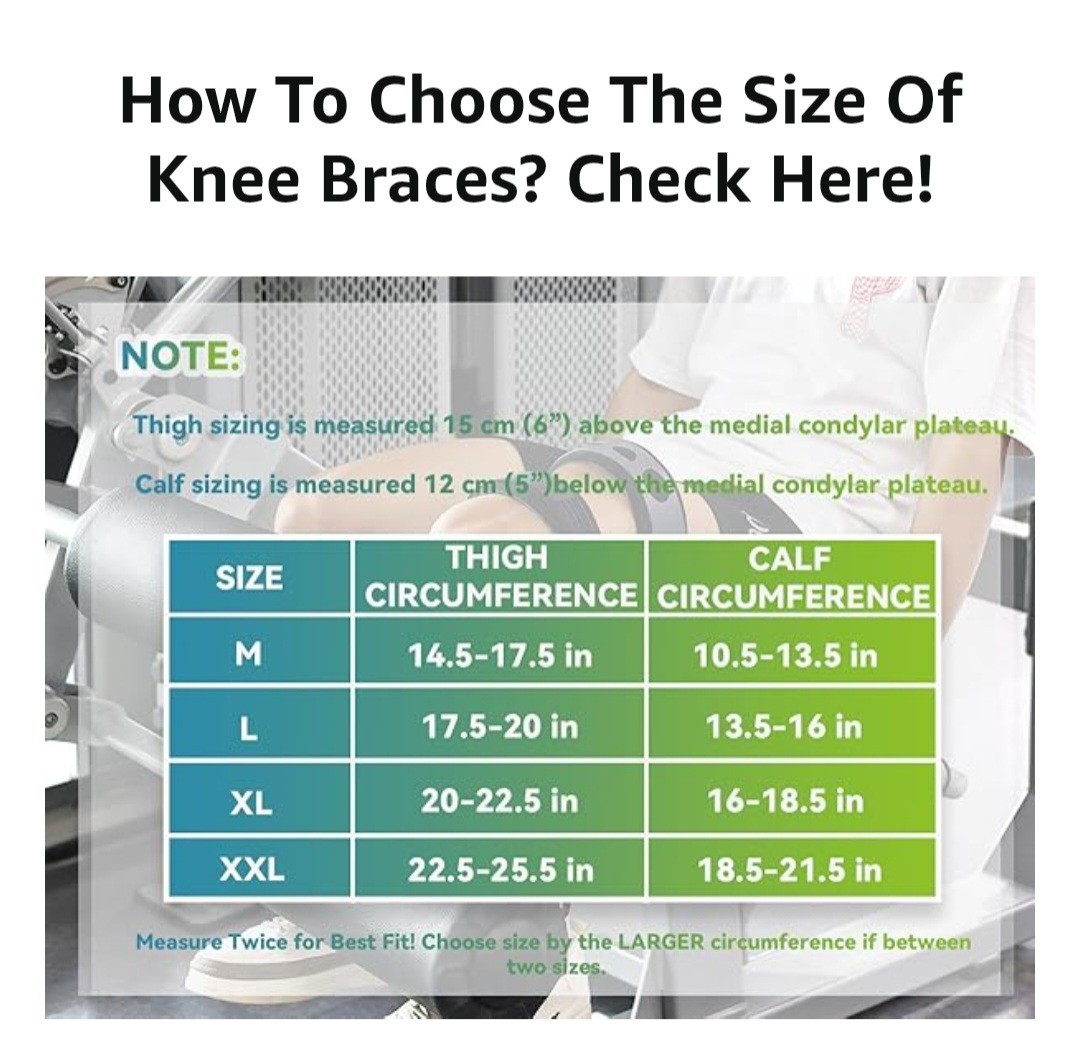 How To Choose The Size Of Knee Braces? Check Here!

NOTE:

Thigh sizing is measured 15 cm (6") above the medial condylar plateau.

Calf sizing is measured 12 cm (5")below the medial condylar plateau.

| SIZE | THIGH CIRCUMFERENCE | CALF CIRCUMFERENCE |
|---|---|---|
| M | 14.5-17.5 in | 10.5-13.5 in |
| L | 17.5-20 in | 13.5-16 in |
| XL | 20-22.5 in | 16-18.5 in |
| XXL | 22.5-25.5 in | 18.5-21.5 in |

Measure Twice for Best Fit! Choose size by the LARGER circumference if between two sizes.